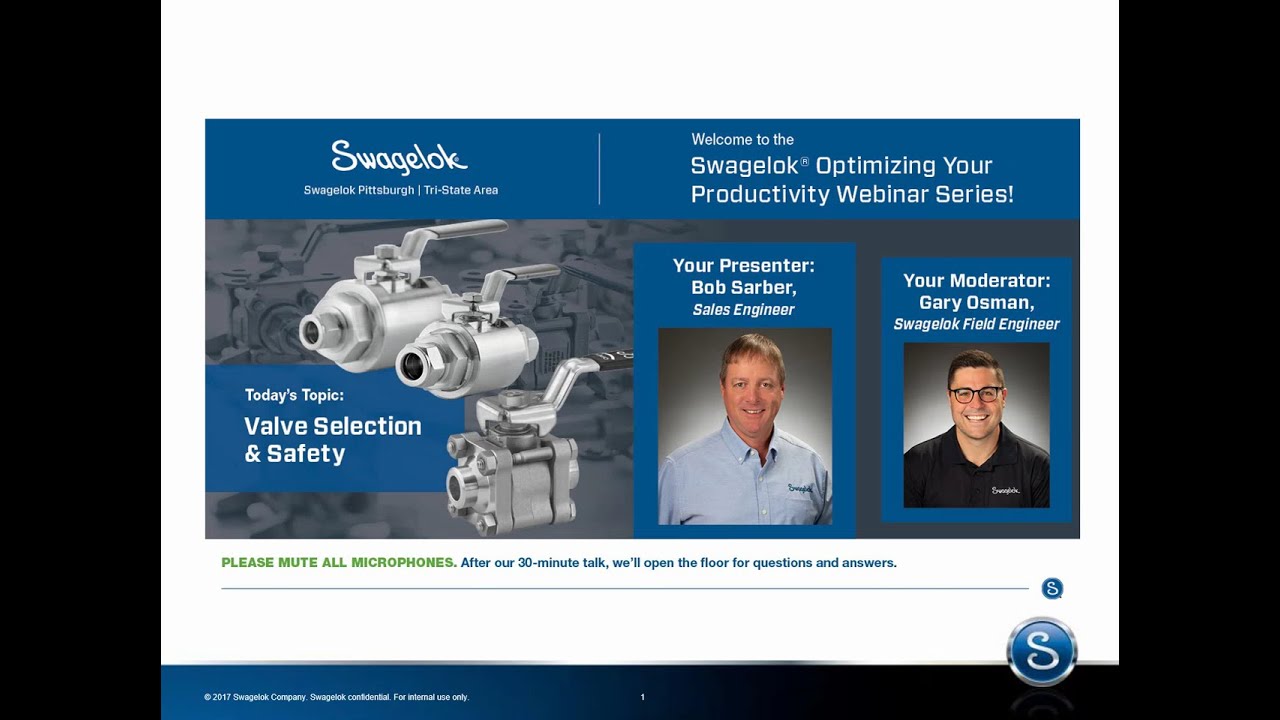 Swagelok
Swagelok Pittsburgh | Tri-State Area

Welcome to the
Swagelok® Optimizing Your Productivity Webinar Series!

Today's Topic:
Valve Selection & Safety

Your Presenter:
Bob Sarber,
Sales Engineer

Swagelok

Your Moderator:
Gary Osman,
Swagelok Field Engineer

Swagelok

PLEASE MUTE ALL MICROPHONES. After our 30-minute talk, we'll open the floor for questions and answers.

S

S

© 2017 Swagelok Company. Swagelok confidential. For internal use only.

1